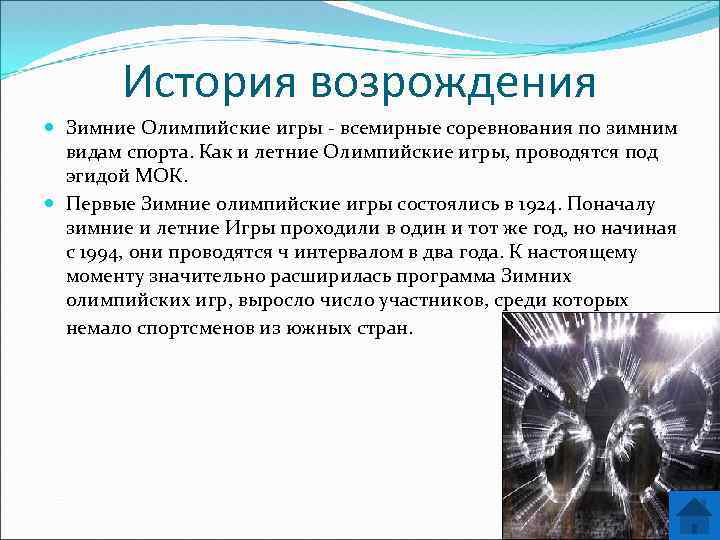 История возрождения

Зимние Олимпийские игры - всемирные соревнования по зимним видам спорта. Как и летние Олимпийские игры, проводятся под эгидой МОК.

Первые Зимние олимпийские игры состоялись в 1924. Поначалу зимние и летние Игры проходили в один и тот же год, но начиная с 1994, они проводятся ч интервалом в два года. К настоящему моменту значительно расширилась программа Зимних олимпийских игр, выросло число участников, среди которых немало спортсменов из южных стран.